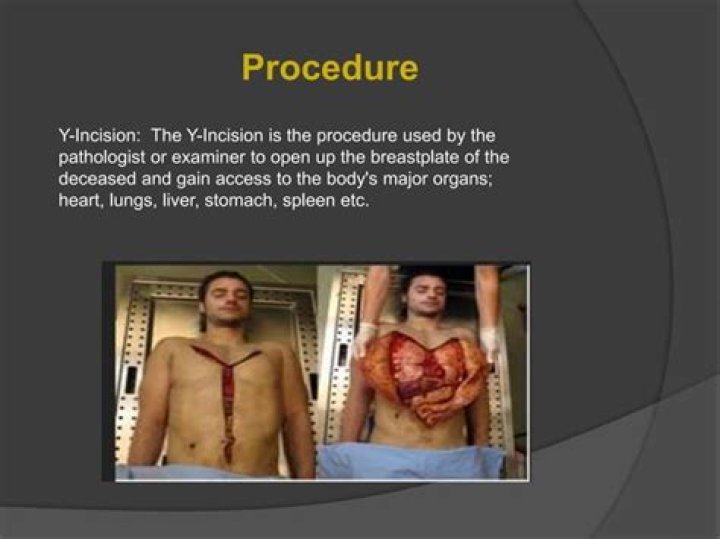 Procedure

Y-Incision: The Y-Incision is the procedure used by the pathologist or examiner to open up the breastplate of the deceased and gain access to the body's major organs; heart, lungs, liver, stomach, spleen etc.